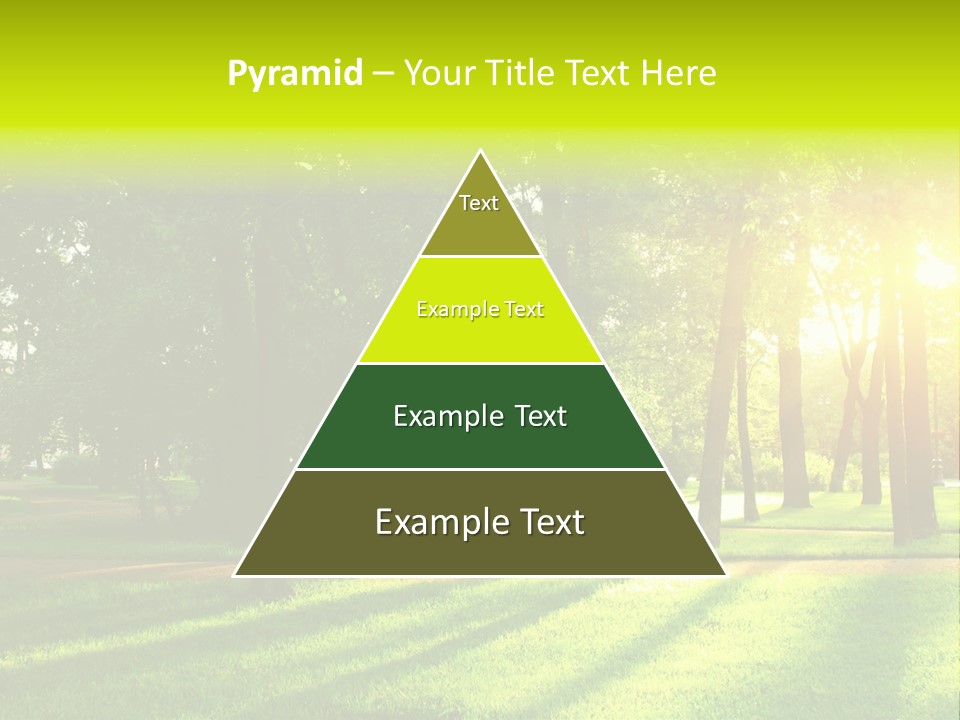 Pyramid – Your Title Text Here

Text

Example Text

Example Text

Example Text